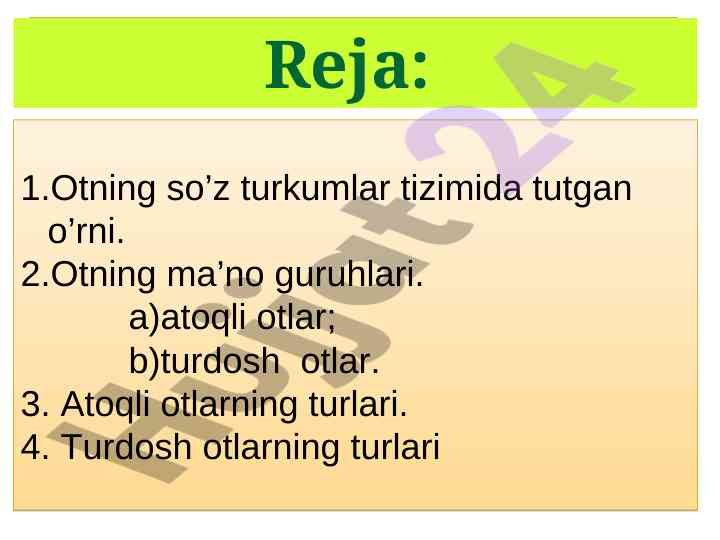 Reja:

1.Otning so’z turkumlar tizimida tutgan o’rni.
2.Otning ma’no guruhlari.
a)atoqli otlar;
b)turdosh otlar.
3. Atoqli otlarning turlari.
4. Turdosh otlarning turlari

Hujjat24